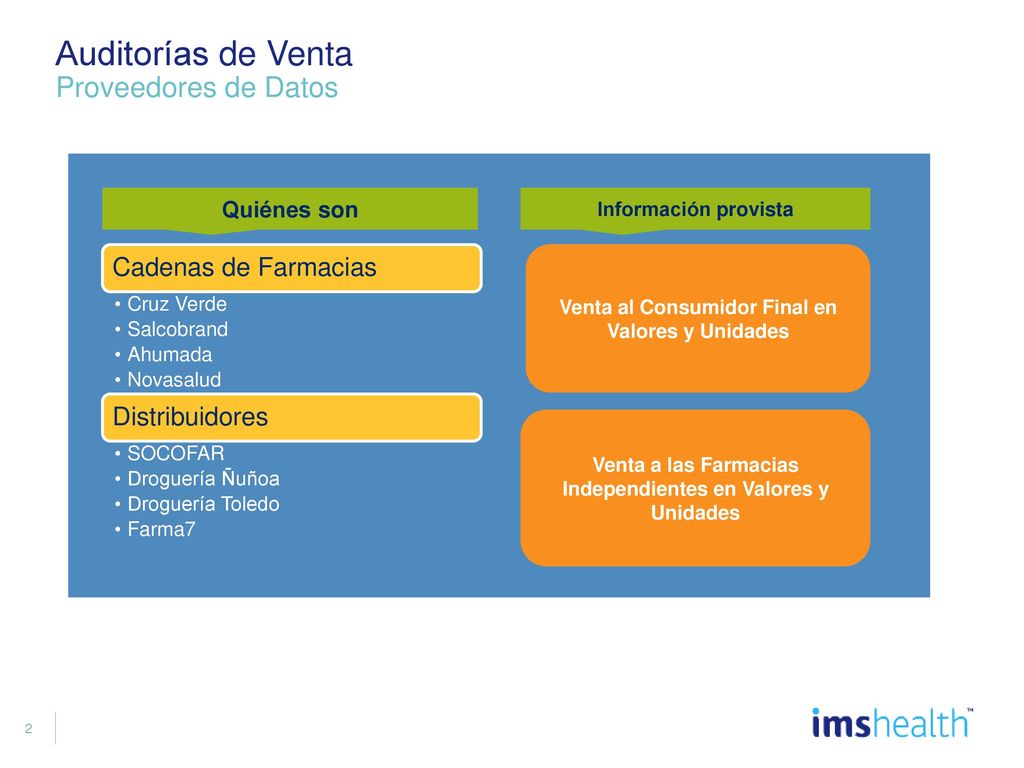 Auditorías de Venta
Proveedores de Datos

Quiénes son

Cadenas de Farmacias
• Cruz Verde
• Salcobrand
• Ahumada
• Novasalud

Distribuidores
• SOCOFAR
• Droguería Ñuñoa
• Droguería Toledo
• Farma7

Información provista

Venta al Consumidor Final en Valores y Unidades

Venta a las Farmacias Independientes en Valores y Unidades

2

imshealth™